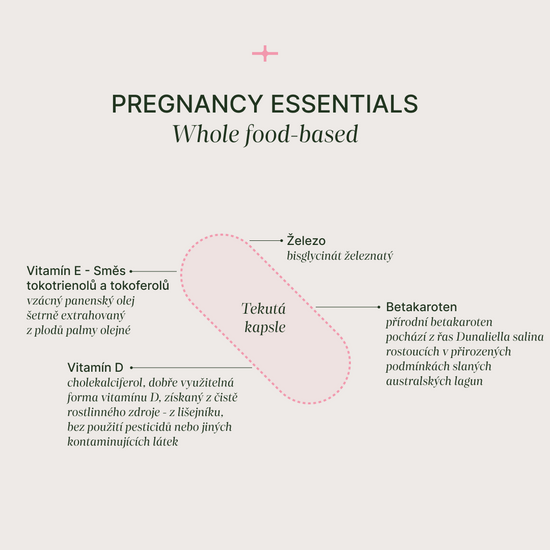 PREGNANCY ESSENTIALS
Whole food-based

Železo
bisglycinát železnatý

Vitamín E - Směs tokotrienolů a tokoferolů
vzácný panenský olej šetrně extrahovaný z plodů palmy olejné

Tekutá kapsle

Betakaroten
přírodní betakaroten pochází z řas Dunaliella salina rostoucích v přirozených podmínkách slaných australských lagun

Vitamín D
cholekalciferol, dobře využitelná forma vitamínu D, získaný z čistě rostlinného zdroje - z lišejníku, bez použití pesticidů nebo jiných kontaminujících látek